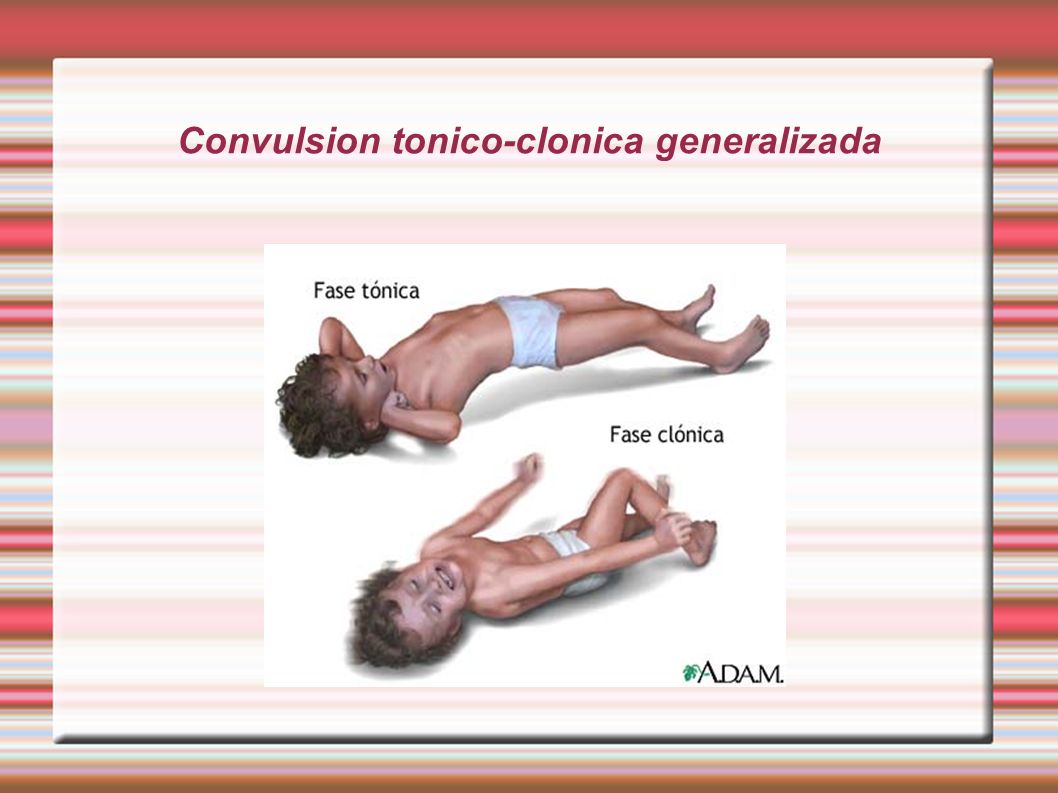 Convulsion tonico-clonica generalizada

Fase tónica

Fase clónica

A.D.A.M.